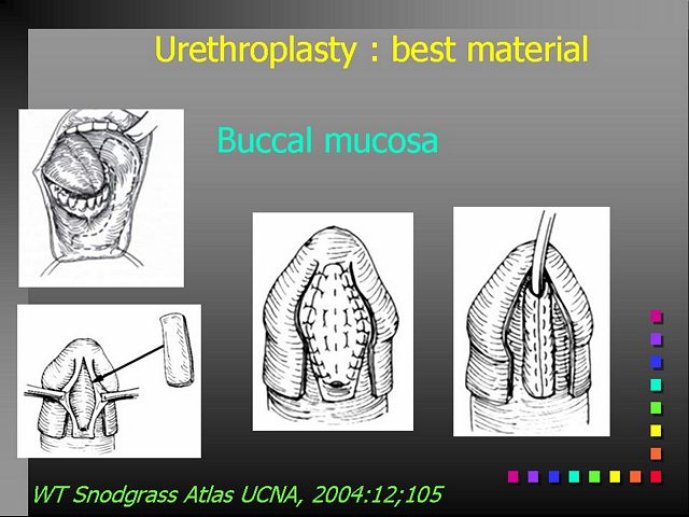 Urethroplasty : best material

Buccal mucosa

WT Snodgrass Atlas UCNA, 2004:12;105